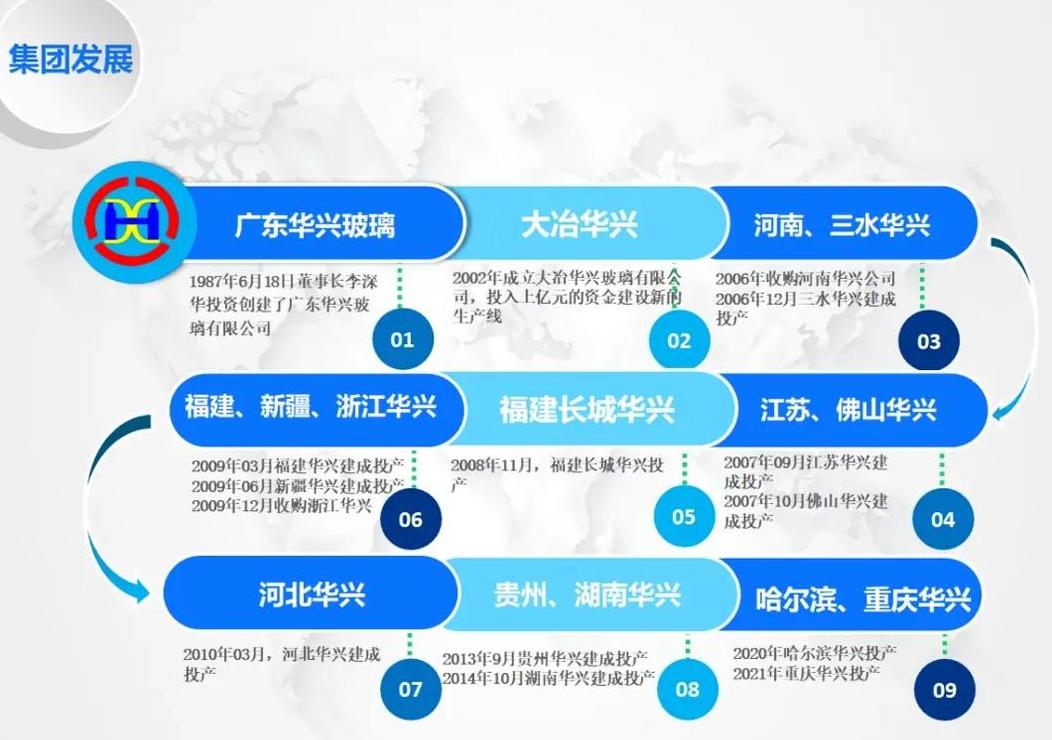 集团发展

广东华兴玻璃
1987年6月18日董事长李深华投资创建了广东华兴玻璃有限公司
01

大冶华兴
2002年成立大冶华兴玻璃有限公司，投入上亿元的资金建设新的生产线
02

河南、三水华兴
2006年收购河南华兴公司
2006年12月三水华兴建成投产
03

江苏、佛山华兴
2007年09月江苏华兴建成投产
2007年10月佛山华兴建成投产
04

福建长城华兴
2008年11月，福建长城华兴投产
05

福建、新疆、浙江华兴
2009年03月福建华兴建成投产
2009年06月新疆华兴建成投产
2009年12月收购浙江华兴
06

河北华兴
2010年03月，河北华兴建成投产
07

贵州、湖南华兴
2013年9月贵州华兴建成投产
2014年10月湖南华兴建成投产
08

哈尔滨、重庆华兴
2020年哈尔滨华兴投产
2021年重庆华兴投产
09